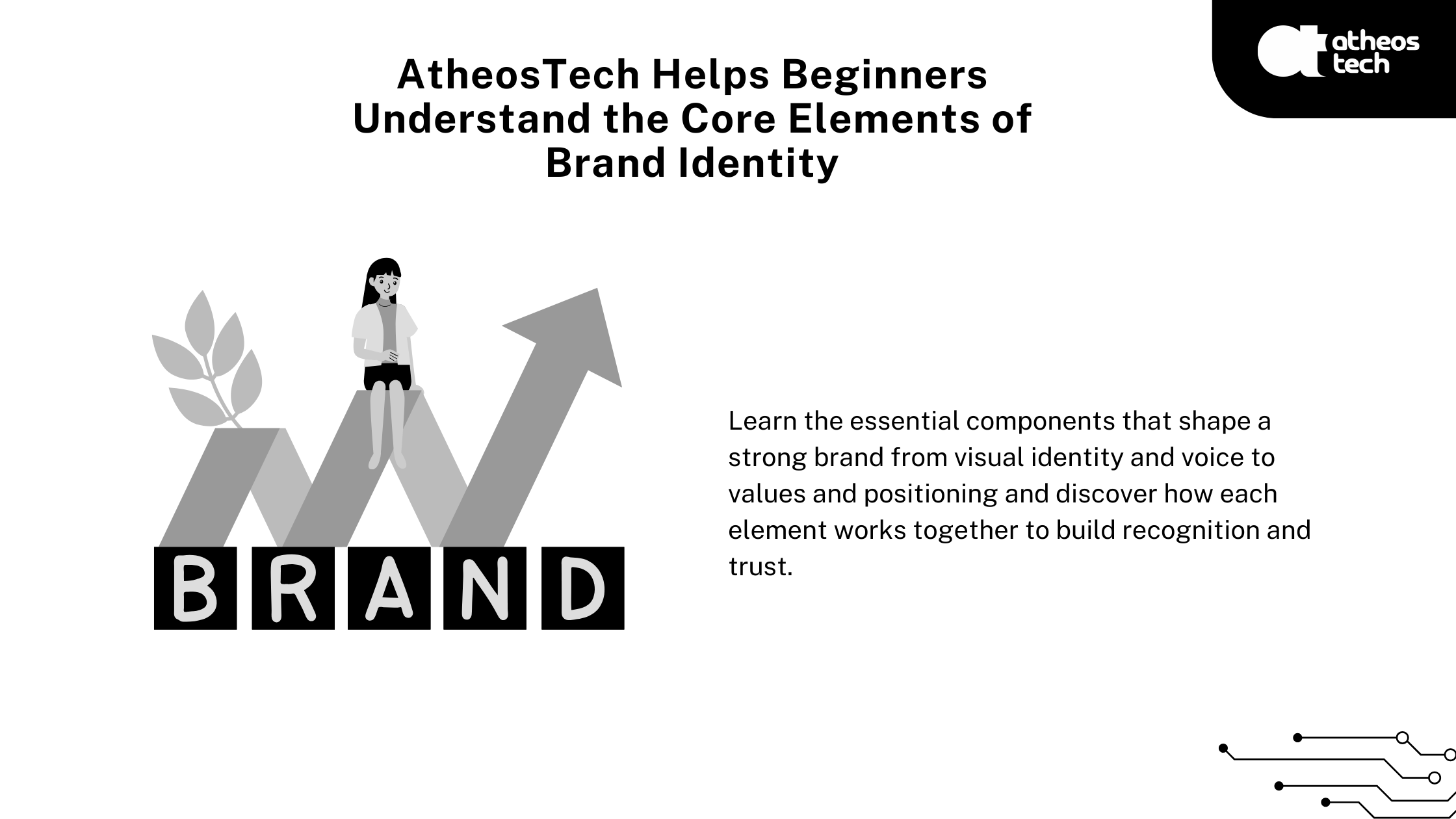 atheos tech

AtheosTech Helps Beginners Understand the Core Elements of Brand Identity

BRAND

Learn the essential components that shape a strong brand from visual identity and voice to values and positioning and discover how each element works together to build recognition and trust.